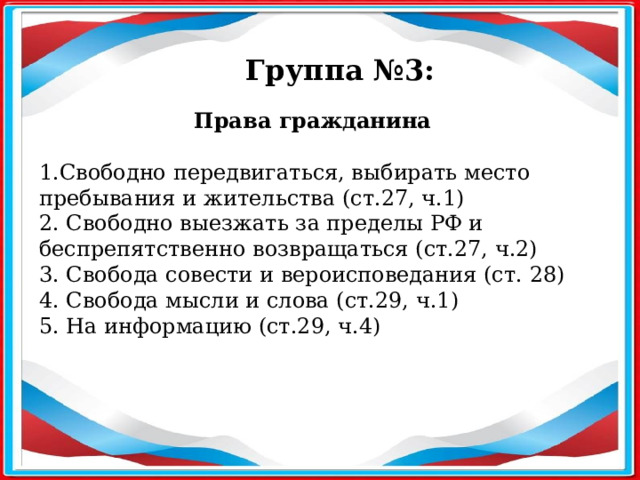 Группа №3:

Права гражданина

1.Свободно передвигаться, выбирать место пребывания и жительства (ст.27, ч.1)
2. Свободно выезжать за пределы РФ и беспрепятственно возвращаться (ст.27, ч.2)
3. Свобода совести и вероисповедания (ст. 28)
4. Свобода мысли и слова (ст.29, ч.1)
5. На информацию (ст.29, ч.4)